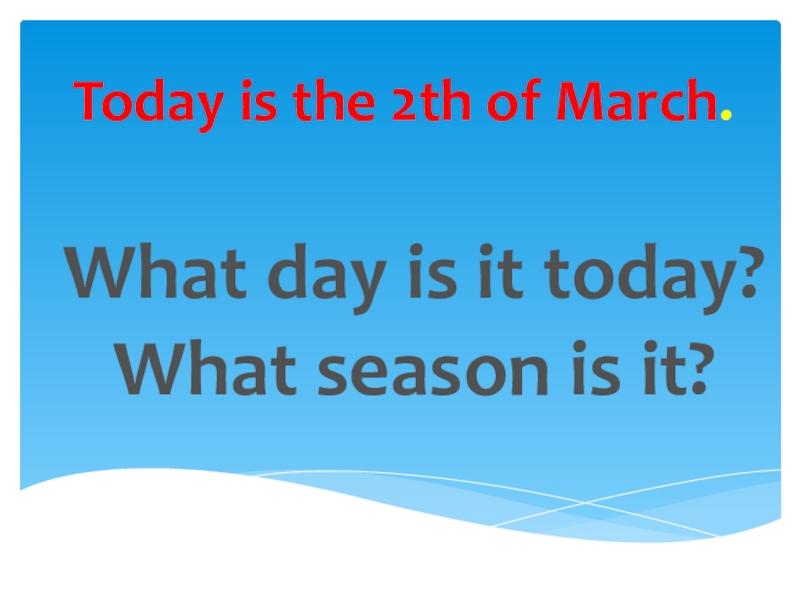 Today is the 2th of March.

What day is it today?
What season is it?